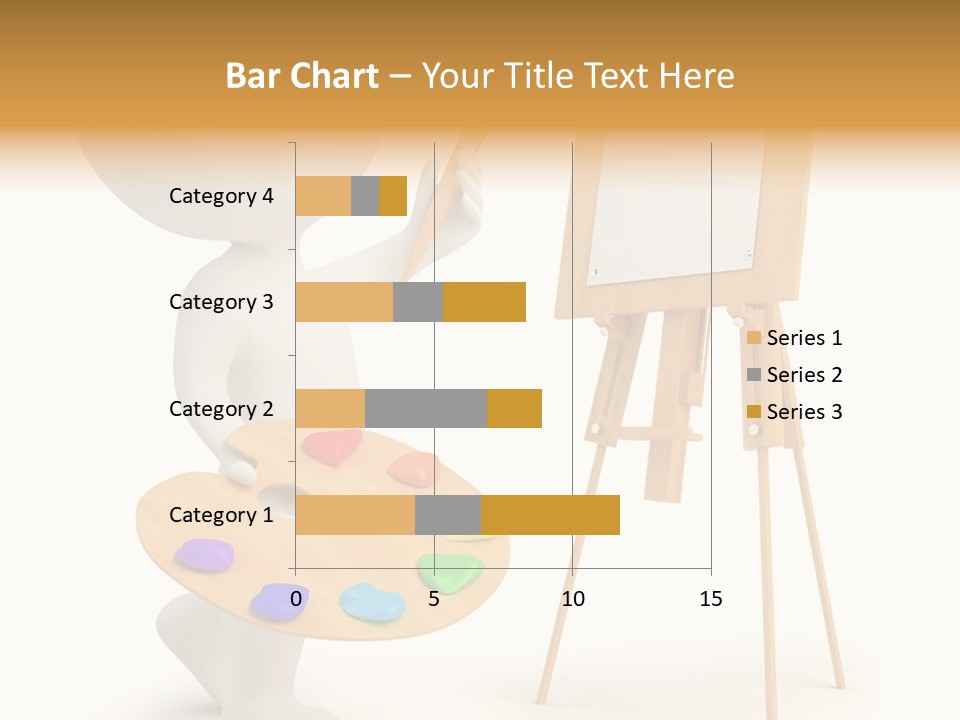 Bar Chart – Your Title Text Here

Category 4
Category 3
Category 2
Category 1

0
5
10
15

Series 1
Series 2
Series 3